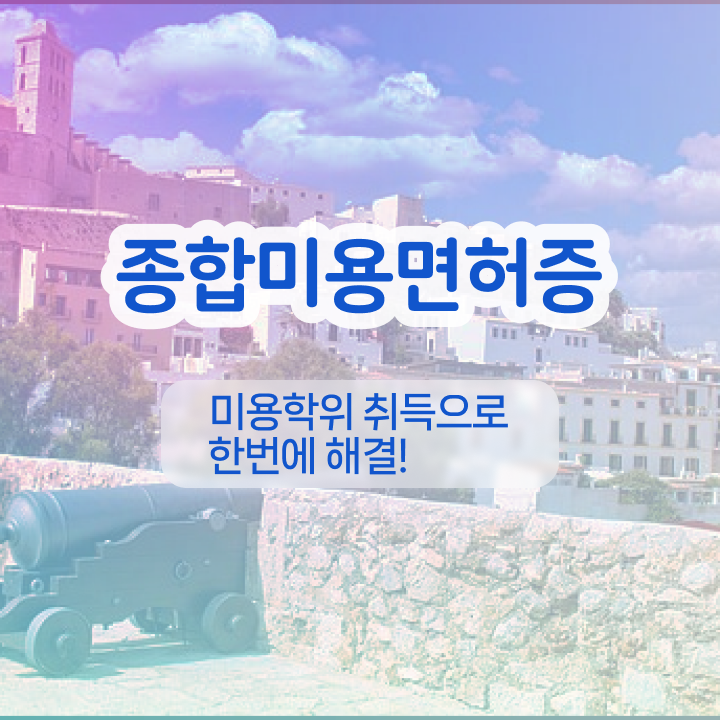 종합미용면허증

미용학위 취득으로
한번에 해결!